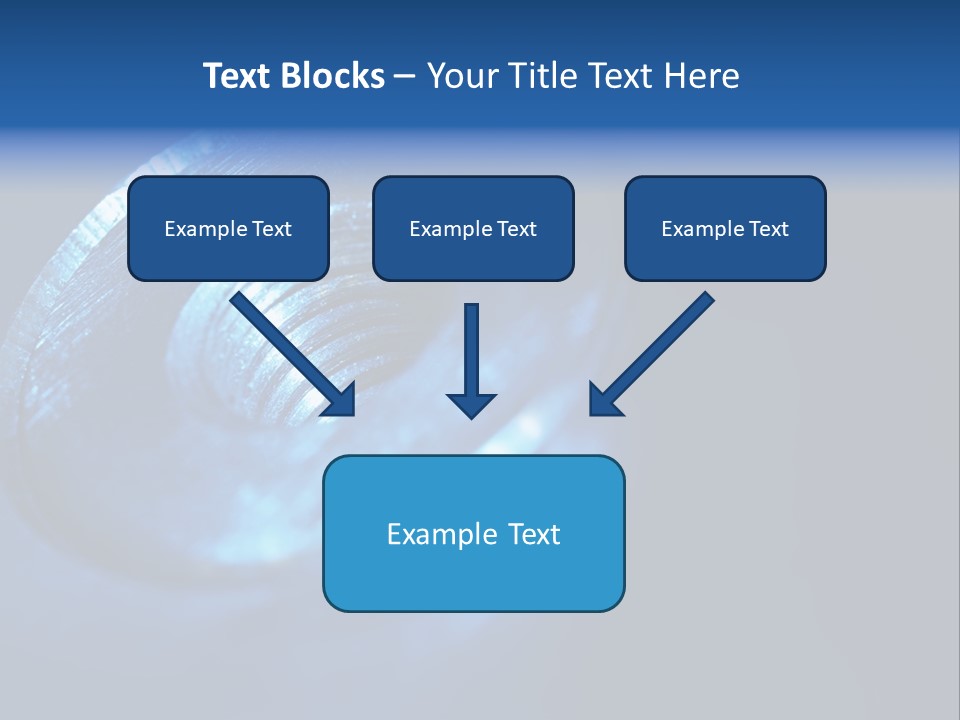 Text Blocks – Your Title Text Here

Example Text

Example Text

Example Text

Example Text